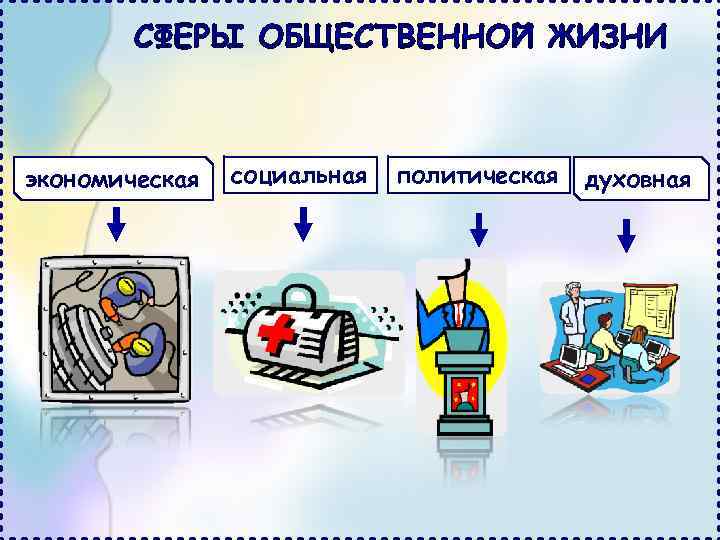 СФЕРЫ ОБЩЕСТВЕННОЙ ЖИЗНИ

экономическая

социальная

политическая

духовная